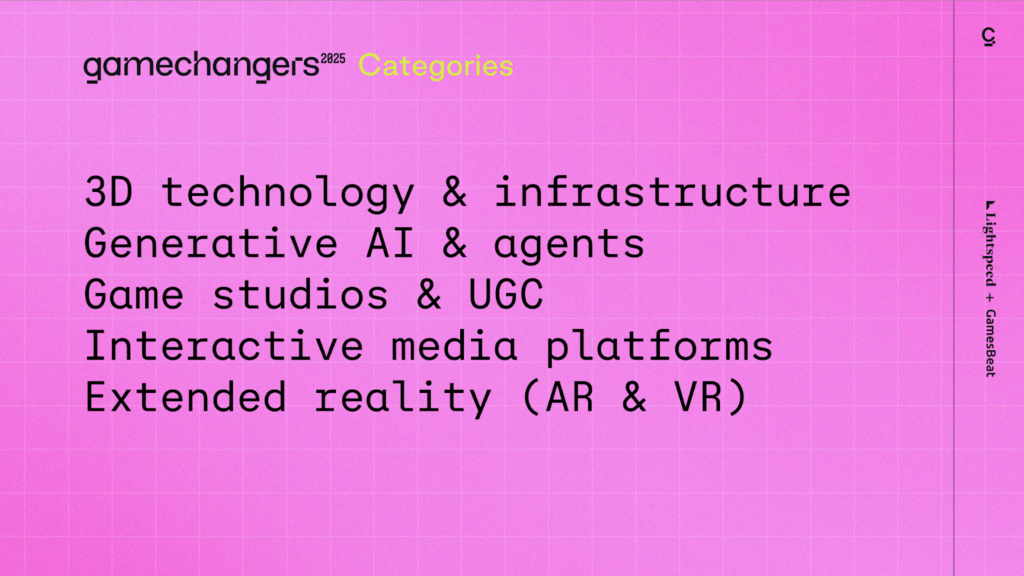 gamechangers$^{2025}$ Categories

3D technology & infrastructure
Generative AI & agents
Game studios & UGC
Interactive media platforms
Extended reality (AR & VR)

Lightspeed + GamesBeat